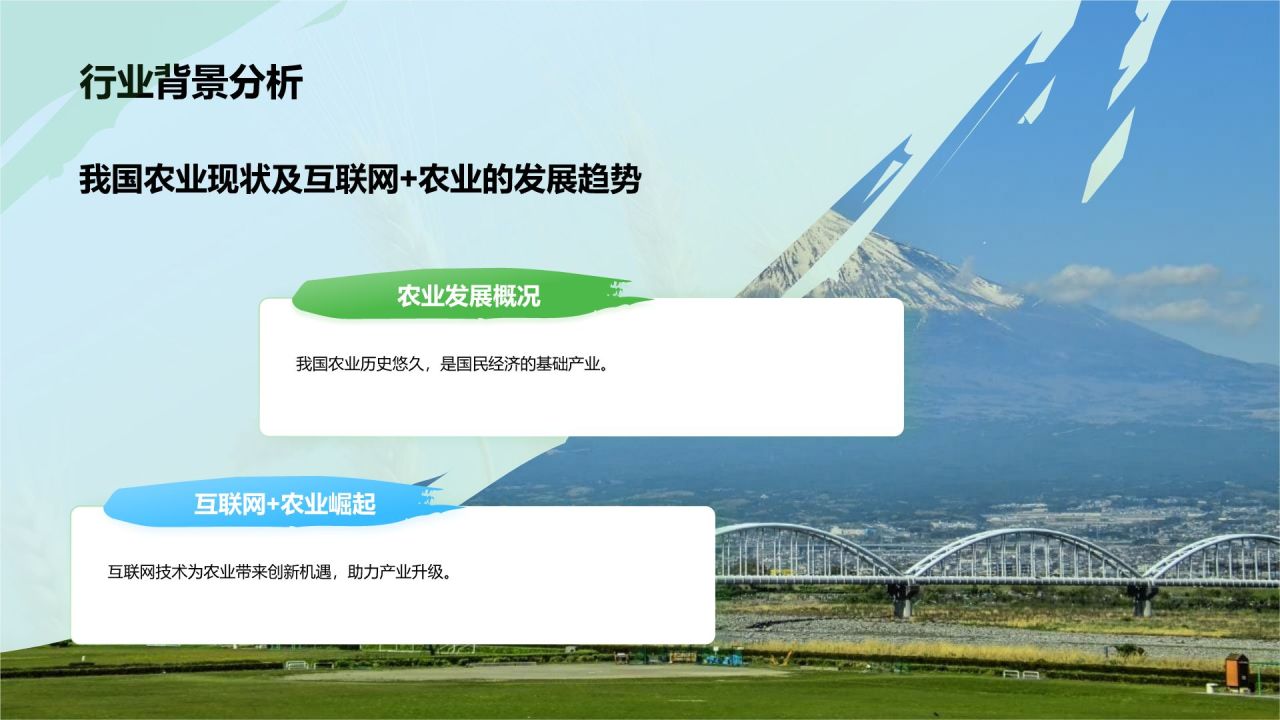 行业背景分析

我国农业现状及互联网+农业的发展趋势

农业发展概况

我国农业历史悠久，是国民经济的基础产业。

互联网+农业崛起

互联网技术为农业带来创新机遇，助力产业升级。